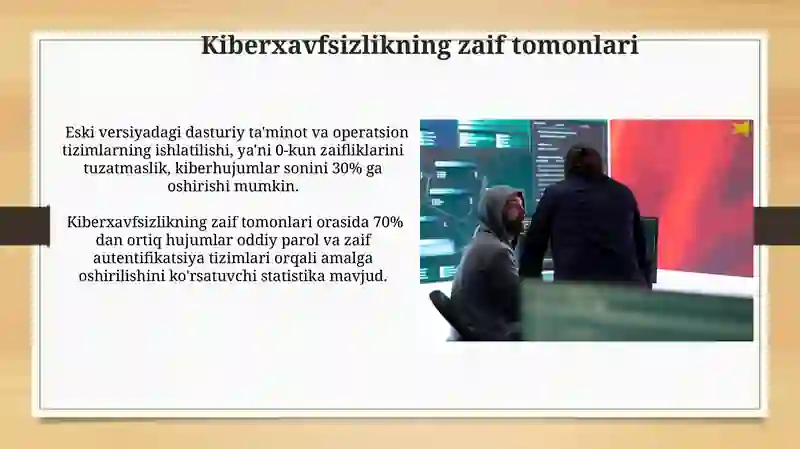 Kiberxavfsizlikning zaif tomonlari

Eski versiyadagi dasturiy ta'minot va operatsion tizimlarning ishlatilishi, ya'ni 0-kun zaifliklarini tuzatmaslik, kiberhujumlar sonini 30% ga oshirishi mumkin.

Kiberxavfsizlikning zaif tomonlari orasida 70% dan ortiq hujumlar oddiy parol va zaif autentifikatsiya tizimlari orqali amalga oshirilishini ko'rsatuvchi statistika mavjud.